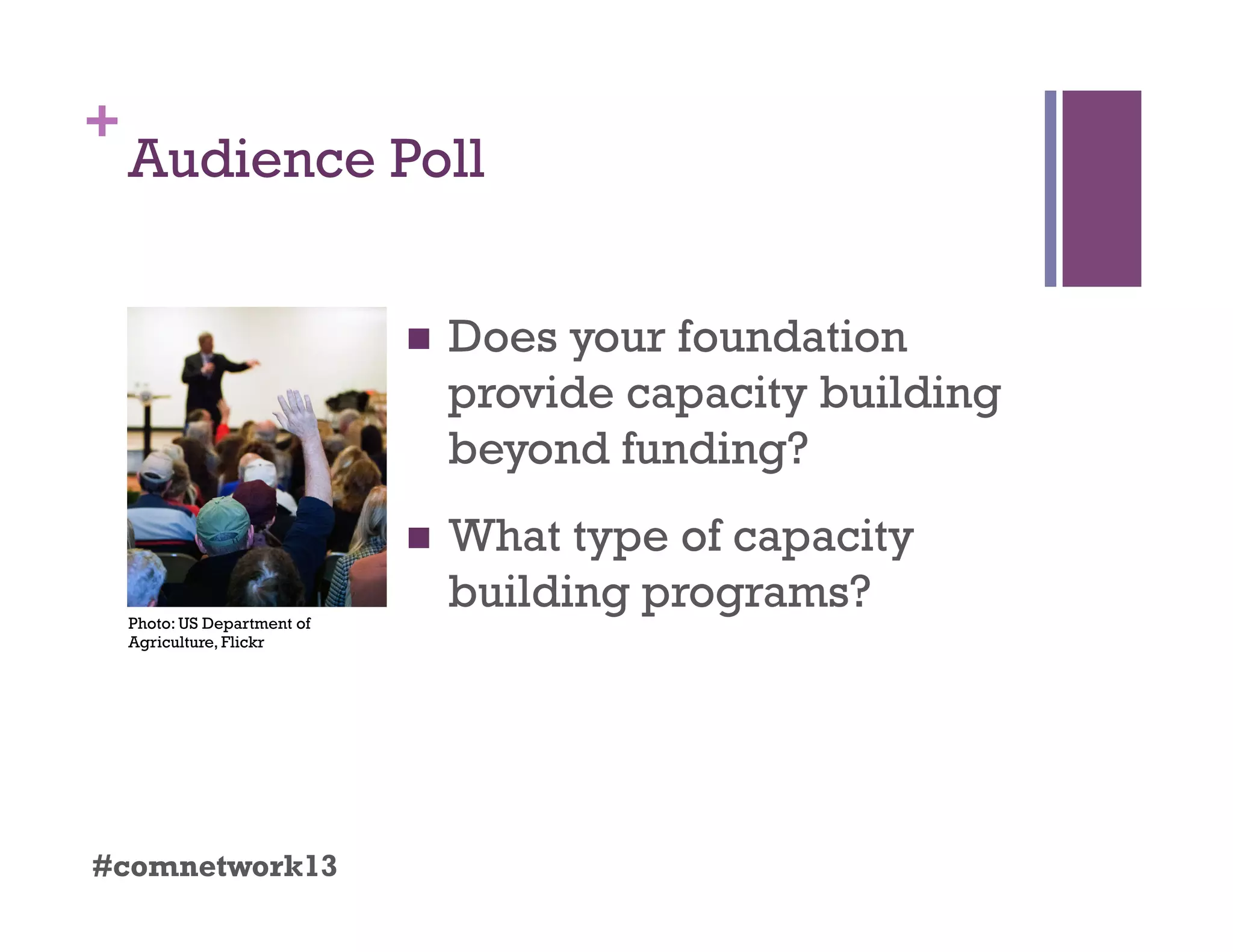 +
Audience Poll

Photo: US Department of Agriculture, Flickr

■ Does your foundation provide capacity building beyond funding?

■ What type of capacity building programs?

#comnetwork13